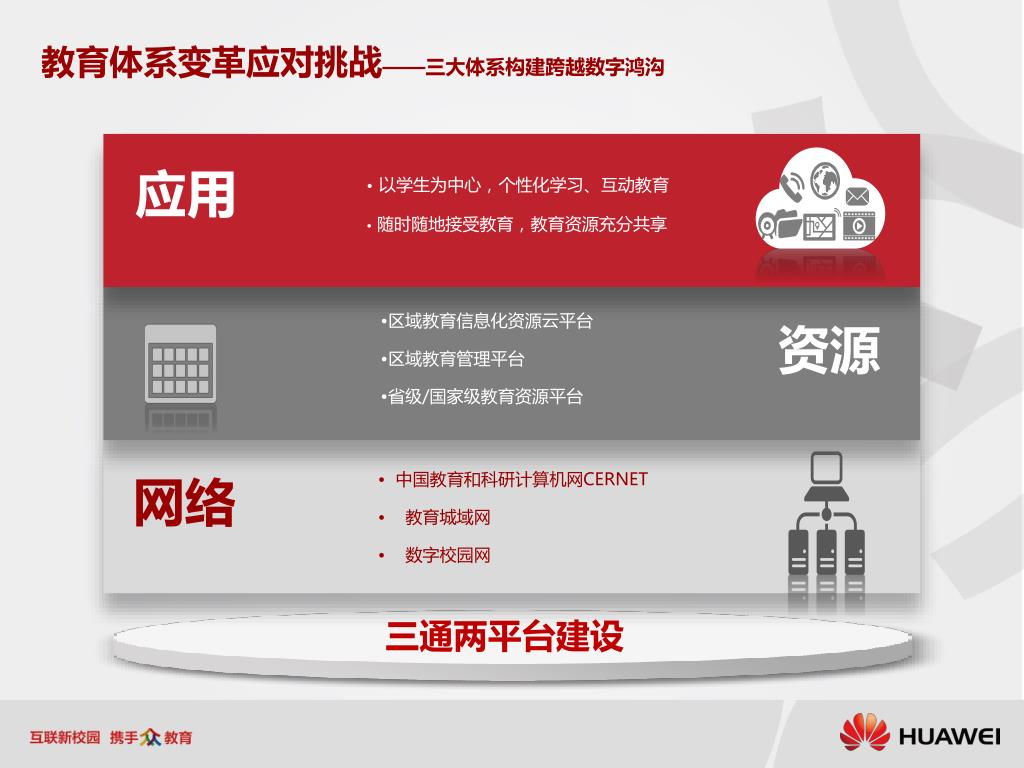 教育体系变革应对挑战——三大体系构建跨越数字鸿沟

应用

• 以学生为中心，个性化学习、互动教育
• 随时随地接受教育，教育资源充分共享

•区域教育信息化资源云平台
•区域教育管理平台
•省级/国家级教育资源平台

资源

网络

• 中国教育和科研计算机网CERNET
• 教育城域网
• 数字校园网

三通两平台建设

互联新校园 携手众教育

HUAWEI